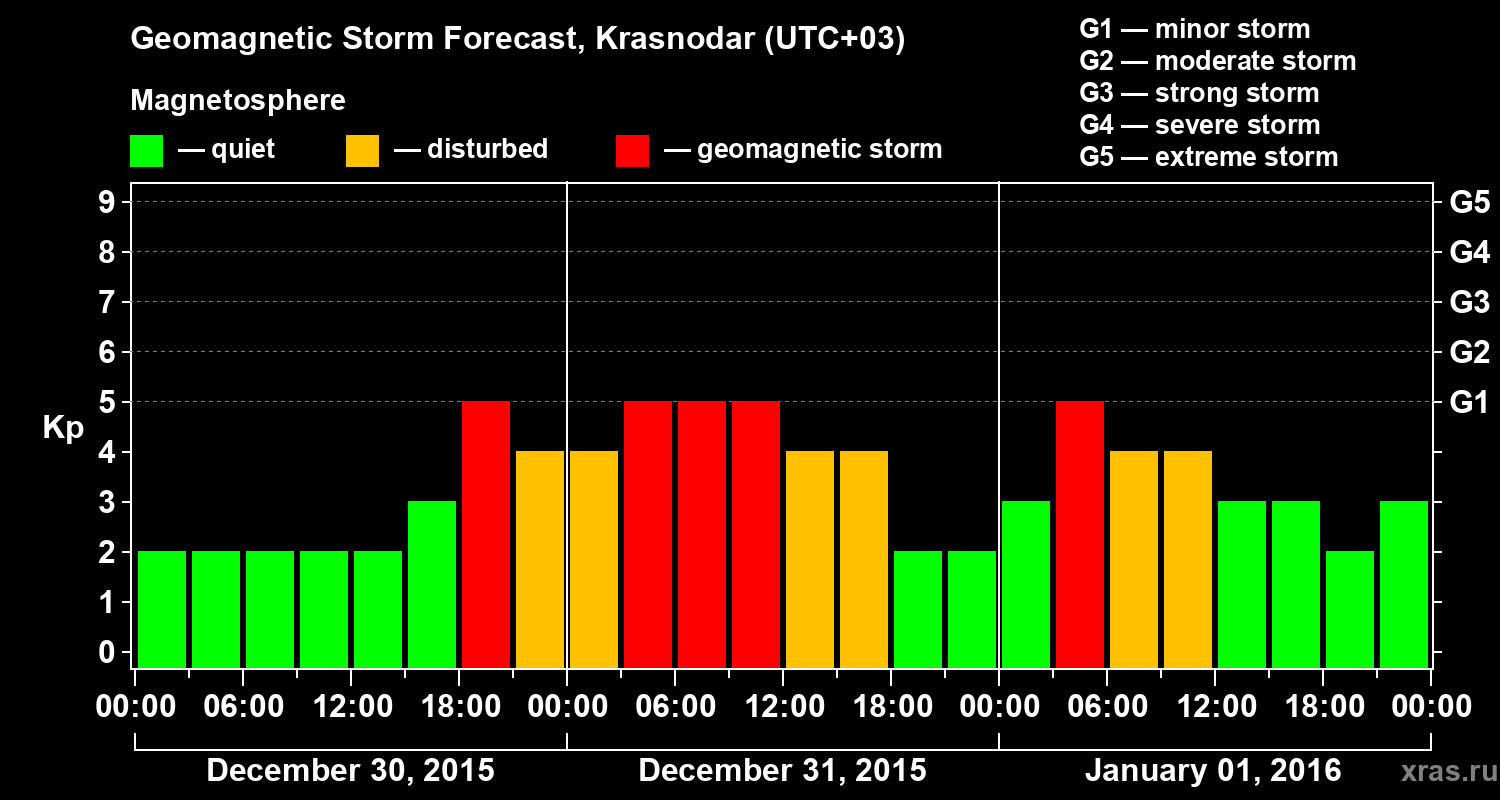 Geomagnetic Storm Forecast, Krasnodar (UTC+03)

Magnetosphere

— quiet — disturbed — geomagnetic storm

G1 — minor storm
G2 — moderate storm
G3 — strong storm
G4 — severe storm
G5 — extreme storm

Kp

9 8 7 6 5 4 3 2 1 0

G5 G4 G3 G2 G1

00:00 06:00 12:00 18:00 00:00 06:00 12:00 18:00 00:00 06:00 12:00 18:00 00:00

December 30, 2015 December 31, 2015 January 01, 2016

xras.ru